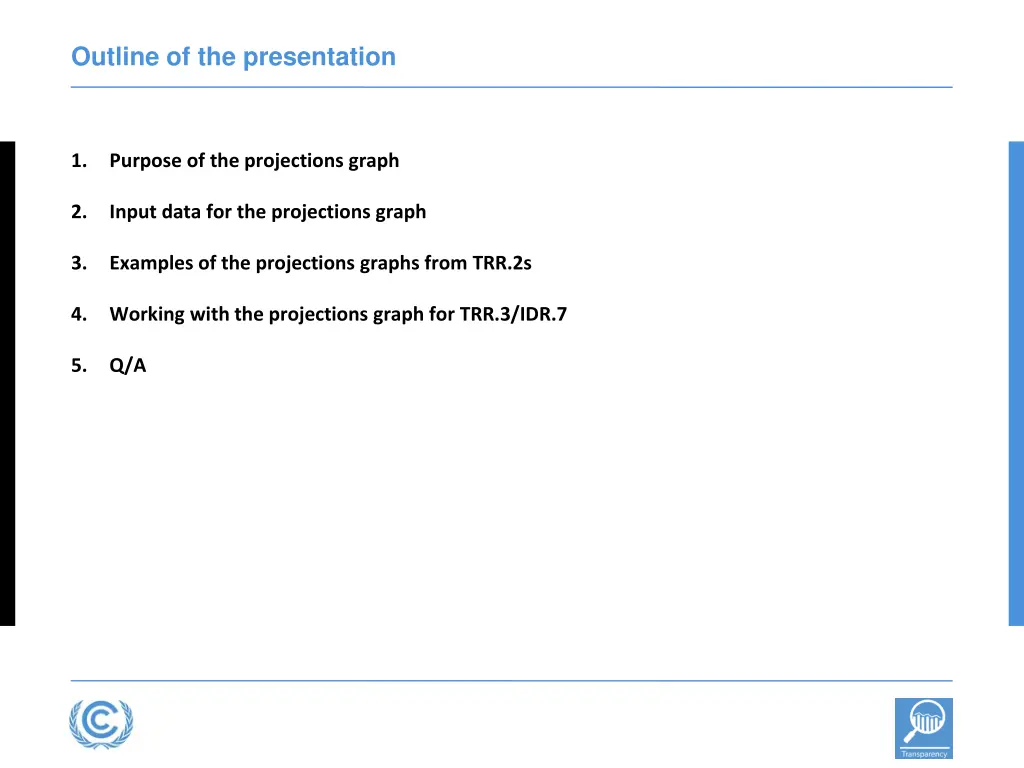 Outline of the presentation

1. Purpose of the projections graph

2. Input data for the projections graph

3. Examples of the projections graphs from TRR.2s

4. Working with the projections graph for TRR.3/IDR.7

5. Q/A

Transparency